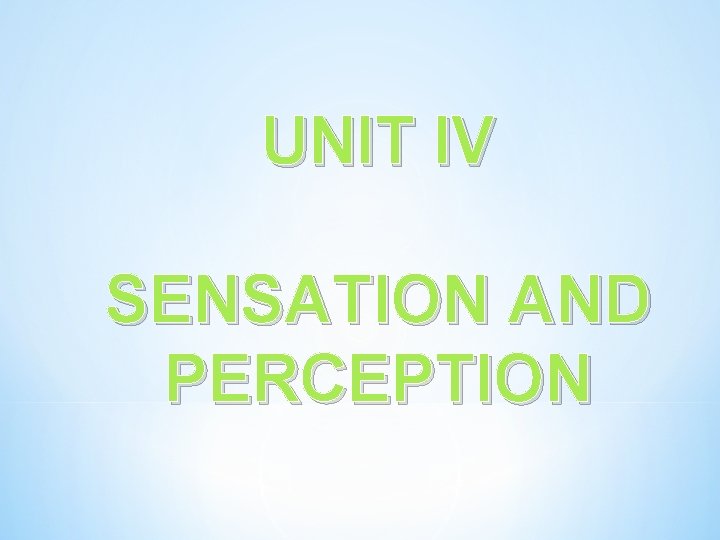 UNIT IV

SENSATION AND PERCEPTION